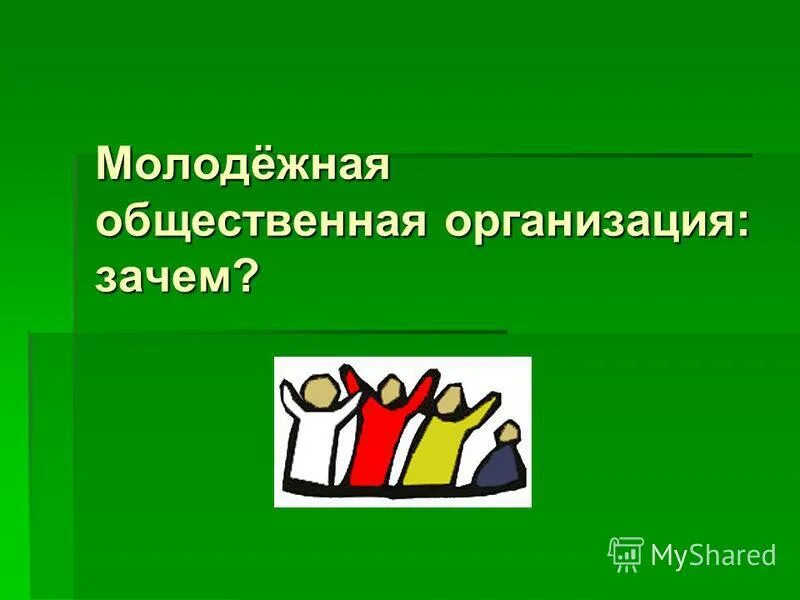 Молодёжная общественная организация: зачем?

MyShared